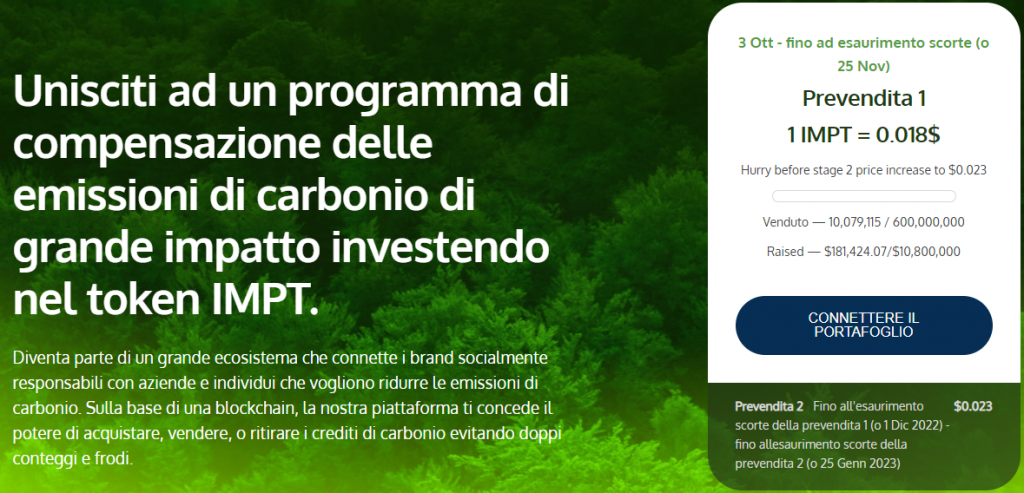 Unisciti ad un programma di compensazione delle emissioni di carbonio di grande impatto investendo nel token IMPT.

Diventa parte di un grande ecosistema che connette i brand socialmente responsabili con aziende e individui che vogliono ridurre le emissioni di carbonio. Sulla base di una blockchain, la nostra piattaforma ti concede il potere di acquistare, vendere, o ritirare i crediti di carbonio evitando doppi conteggi e frodi.

3 Ott - fino ad esaurimento scorte (o 25 Nov)

Prevendita 1

1 IMPT = 0.018$

Hurry before stage 2 price increase to $0.023

Venduto — 10,079,115 / 600,000,000

Raised — $181,424.07/$10,800,000

CONNETTERE IL PORTAFOGLIO

Prevendita 2 Fino all'esaurimento scorte della prevendita 1 (o 1 Dic 2022) - fino allesaurimento scorte della prevendita 2 (o 25 Genn 2023) $0.023